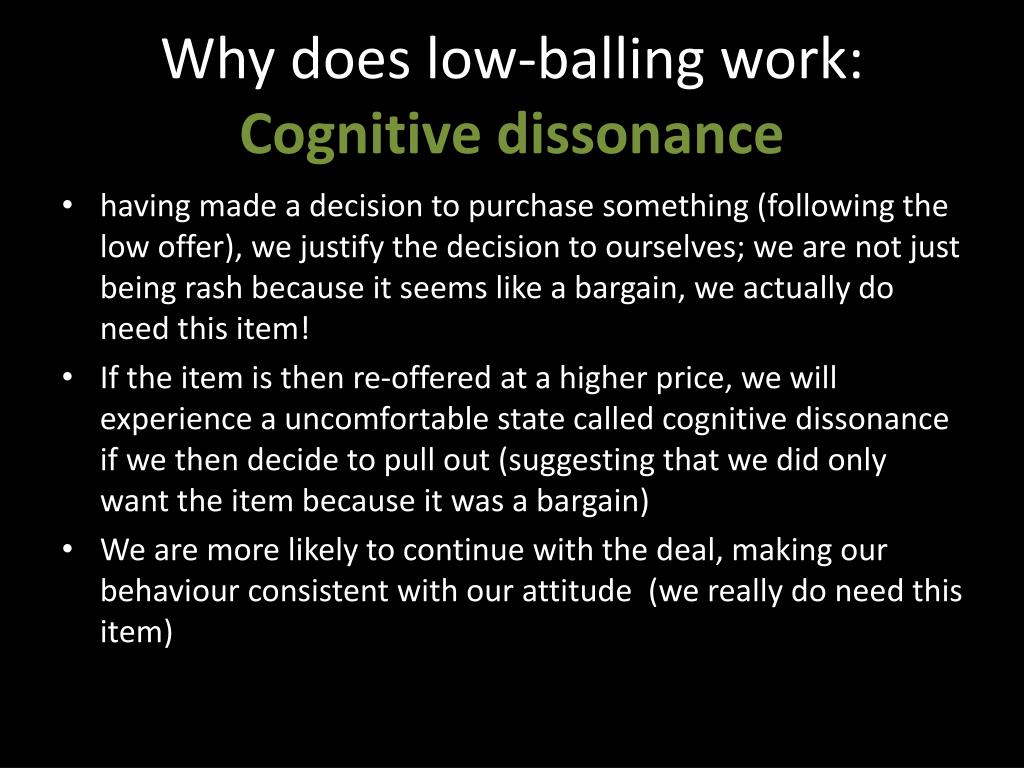 Why does low-balling work:
Cognitive dissonance

• having made a decision to purchase something (following the low offer), we justify the decision to ourselves; we are not just being rash because it seems like a bargain, we actually do need this item!
• If the item is then re-offered at a higher price, we will experience a uncomfortable state called cognitive dissonance if we then decide to pull out (suggesting that we did only want the item because it was a bargain)
• We are more likely to continue with the deal, making our behaviour consistent with our attitude (we really do need this item)